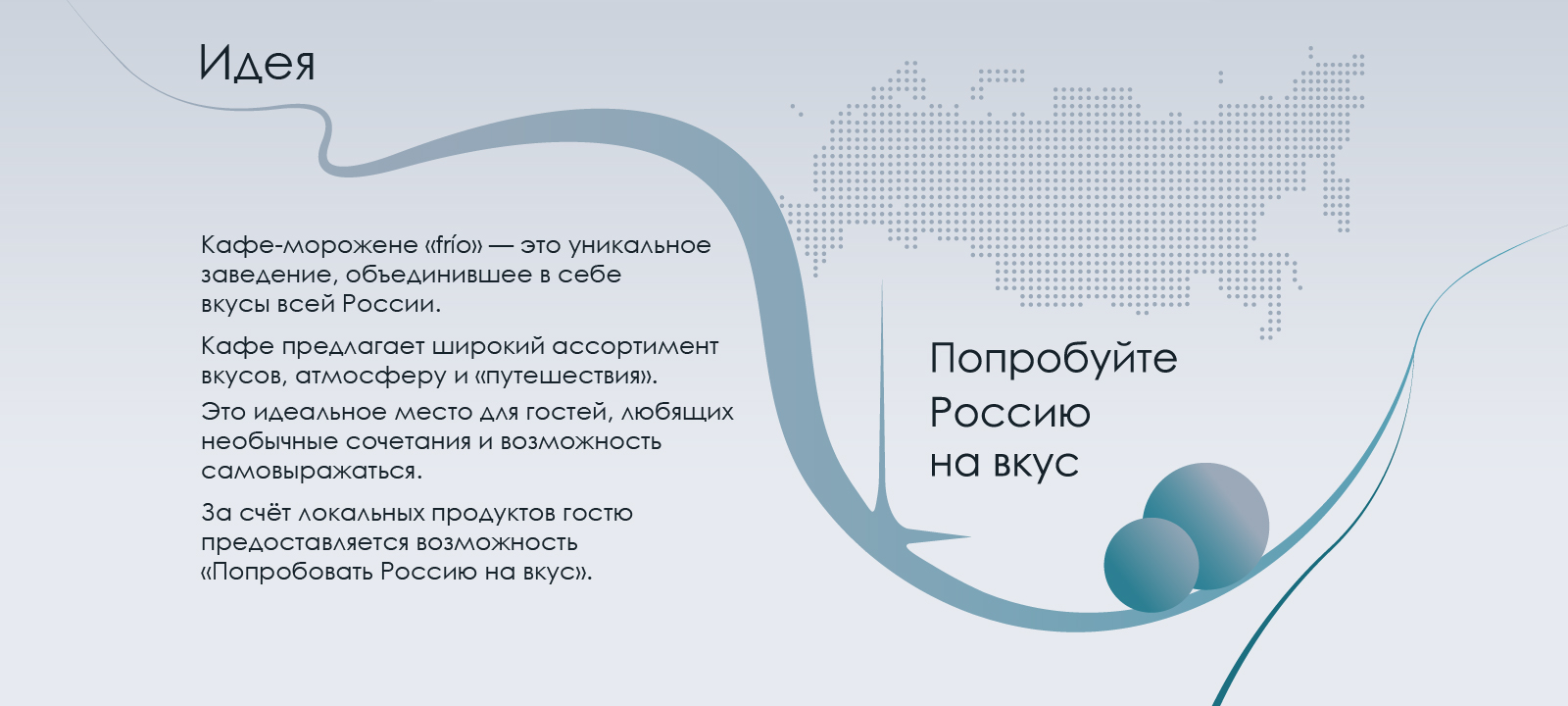 Идея

Кафе-морожене «frío» — это уникальное заведение, объединившее в себе вкусы всей России.

Кафе предлагает широкий ассортимент вкусов, атмосферу и «путешествия».

Это идеальное место для гостей, любящих необычные сочетания и возможность самовыражаться.

За счёт локальных продуктов гостю предоставляется возможность «Попробовать Россию на вкус».

Попробуйте Россию на вкус